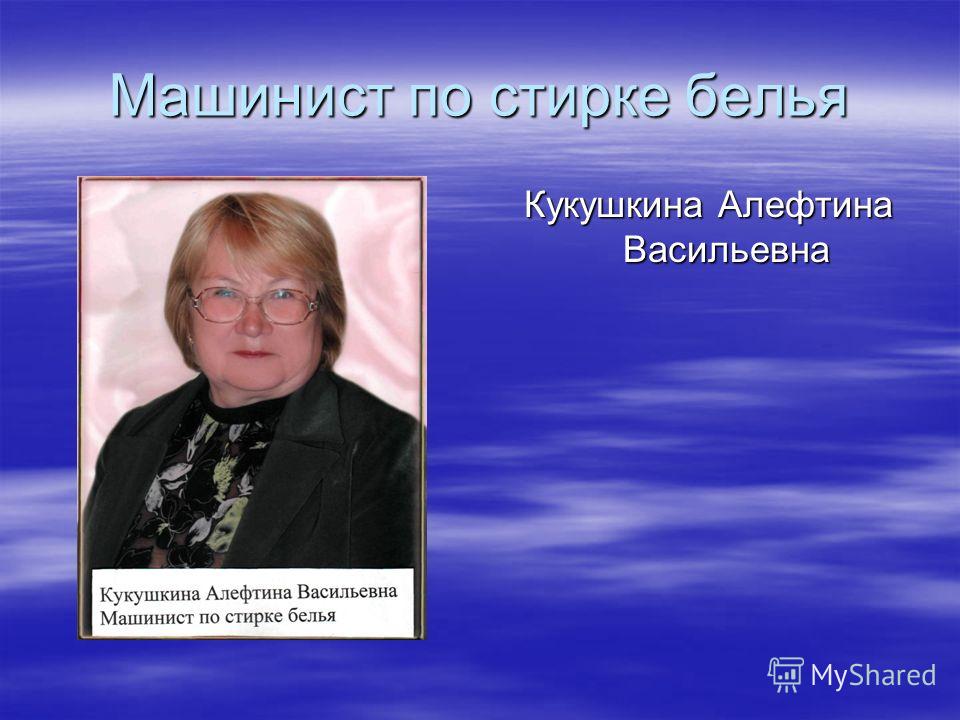 Машинист по стирке белья

Кукушкина Алефтина Васильевна

Кукушкина Алефтина Васильевна
Машинист по стирке белья

MyShared